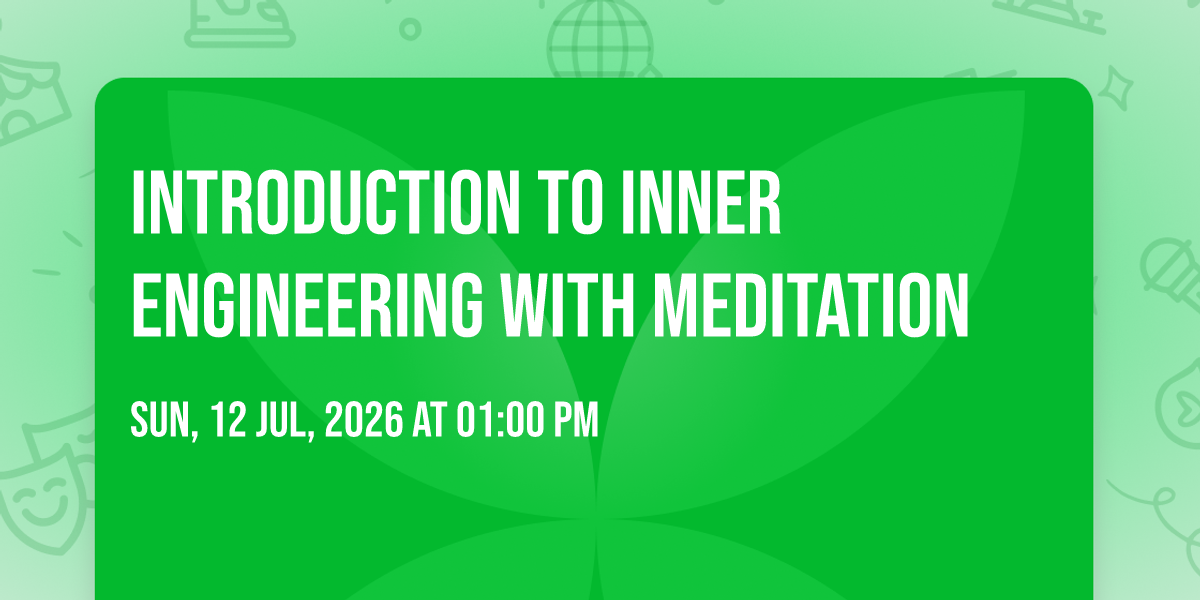 INTRODUCTION TO INNER ENGINEERING WITH MEDITATION

SUN, 12 JUL, 2026 AT 01:00 PM